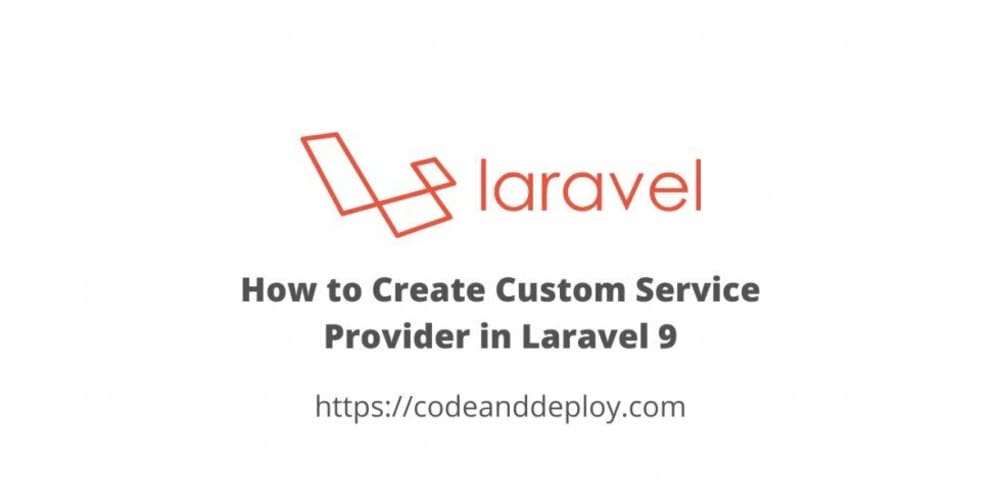 laravel

How to Create Custom Service Provider in Laravel 9

https://codeanddeploy.com